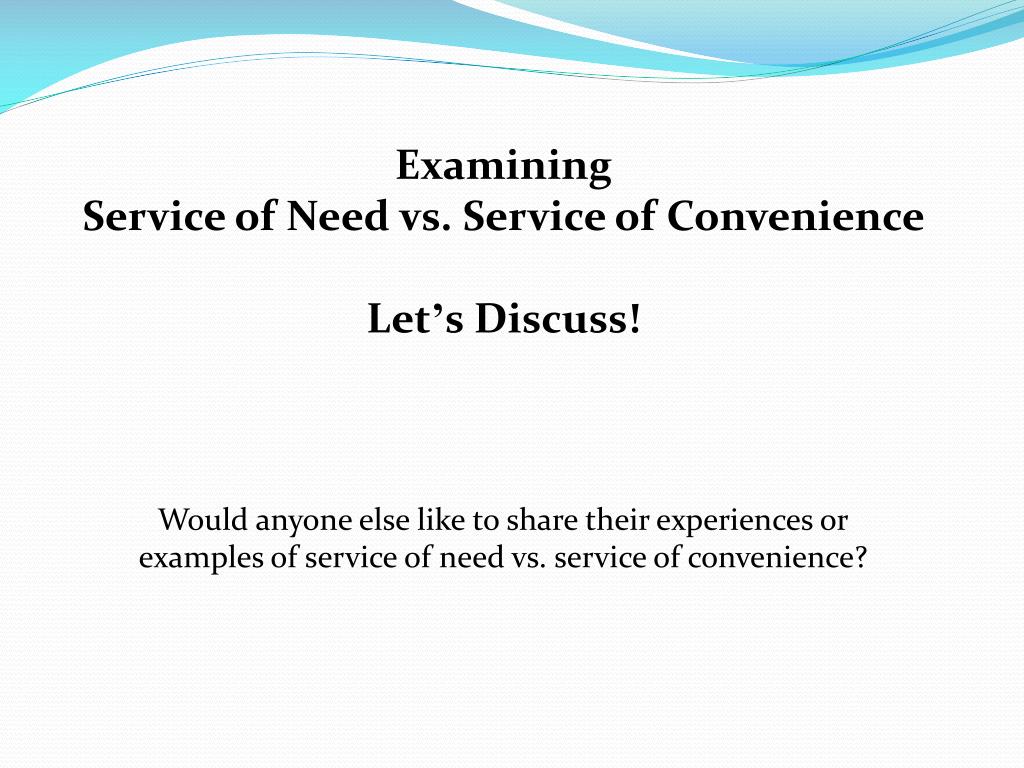 Examining
Service of Need vs. Service of Convenience

Let’s Discuss!

Would anyone else like to share their experiences or examples of service of need vs. service of convenience?